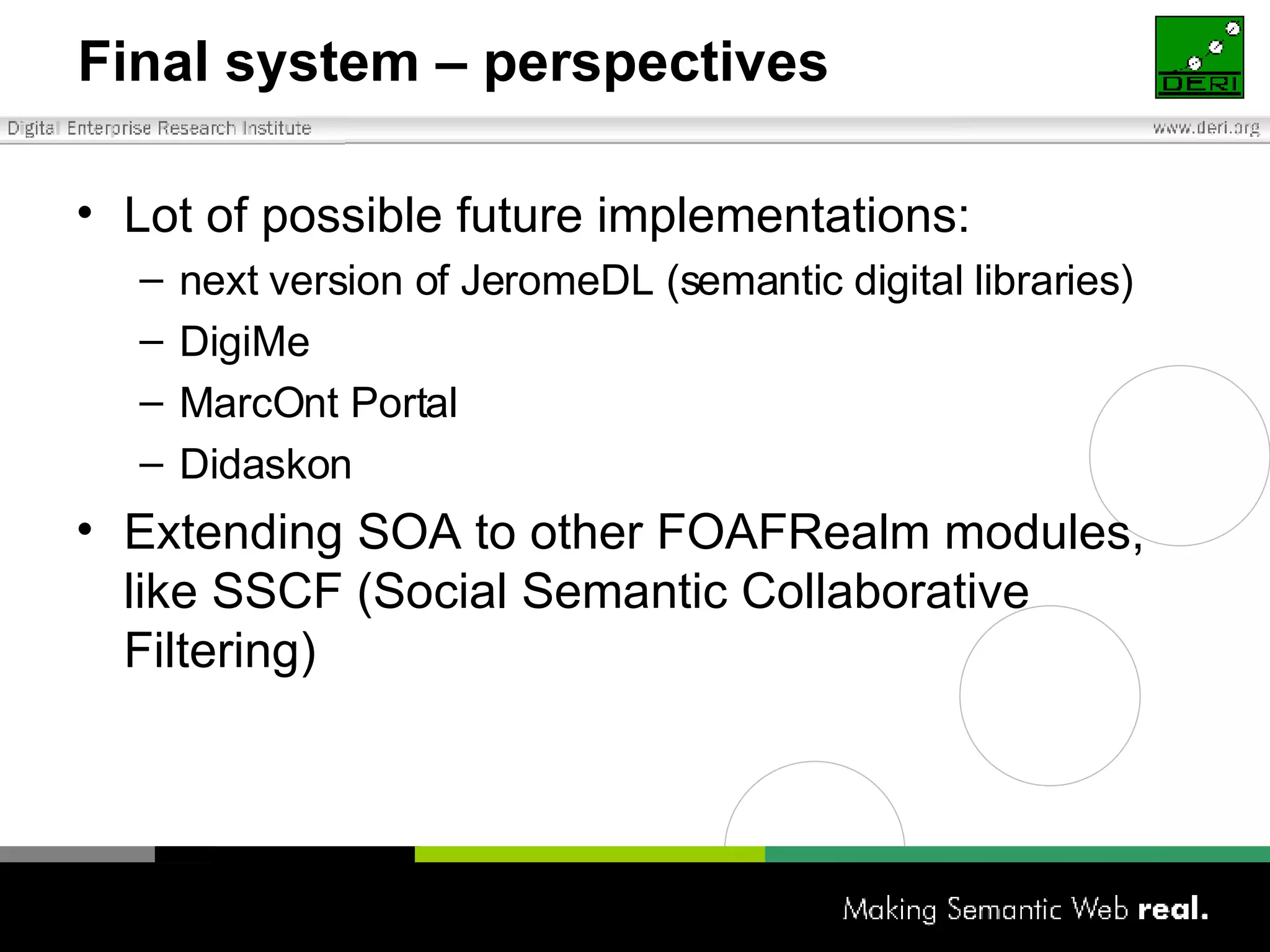 Final system – perspectives

DERI

Digital Enterprise Research Institute

www.deri.org

• Lot of possible future implementations:
– next version of JeromeDL (semantic digital libraries)
– DigiMe
– MarcOnt Portal
– Didaskon
• Extending SOA to other FOAFRealm modules, like SSCF (Social Semantic Collaborative Filtering)

Making Semantic Web real.